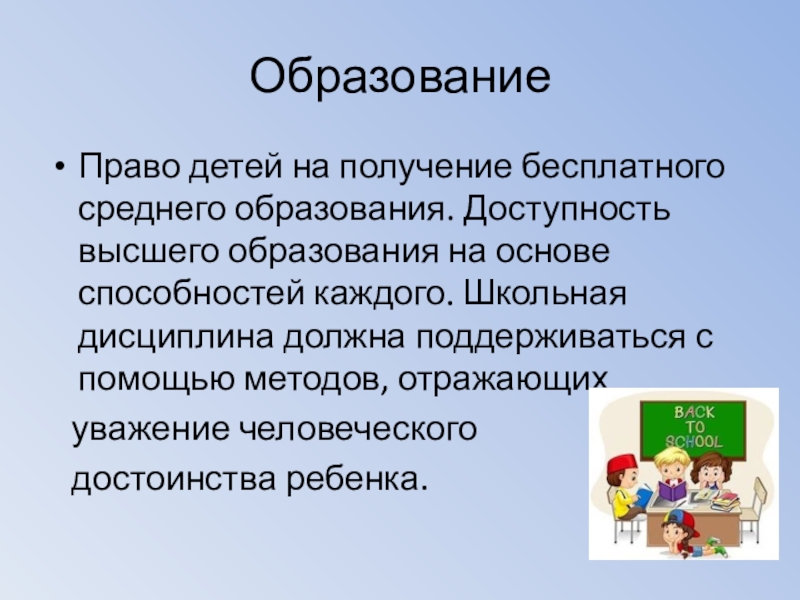 Образование

• Право детей на получение бесплатного среднего образования. Доступность высшего образования на основе способностей каждого. Школьная дисциплина должна поддерживаться с помощью методов, отражающих

уважение человеческого

достоинства ребенка.

BACK TO SCHOOL